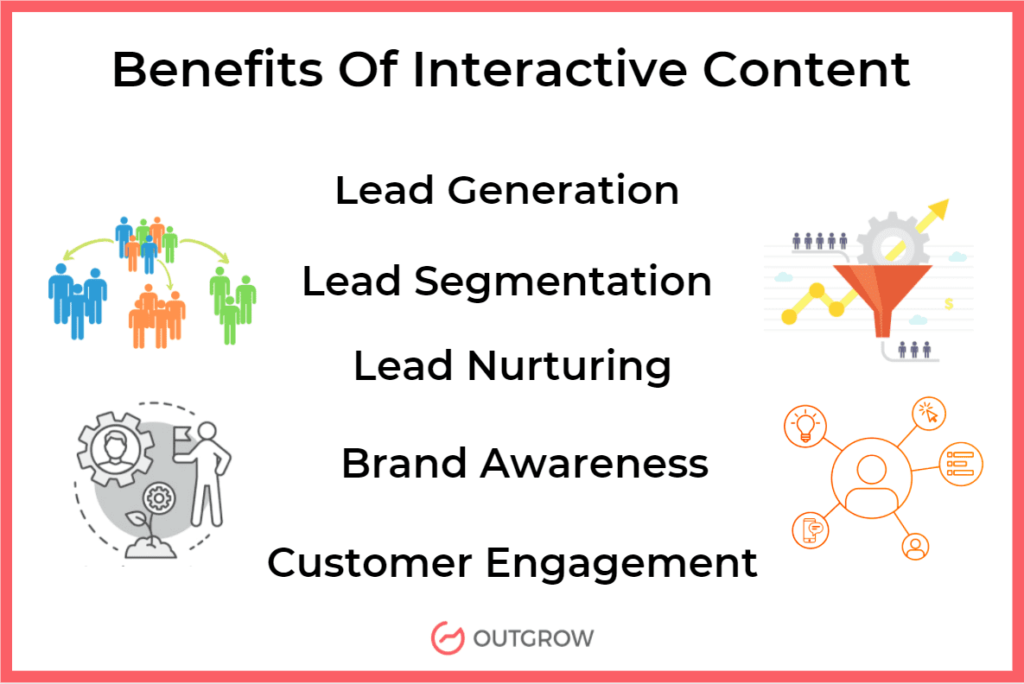 Benefits Of Interactive Content

Lead Generation

Lead Segmentation

Lead Nurturing

Brand Awareness

Customer Engagement

OUTGROW